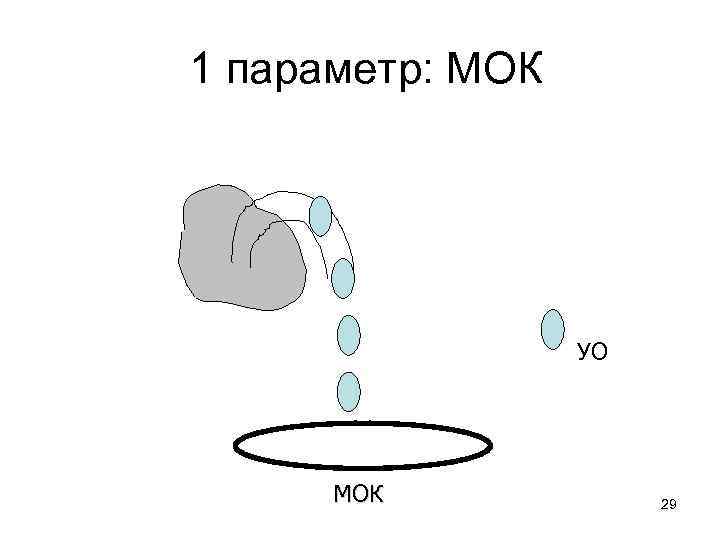 1 параметр: МОК

УО

МОК

29